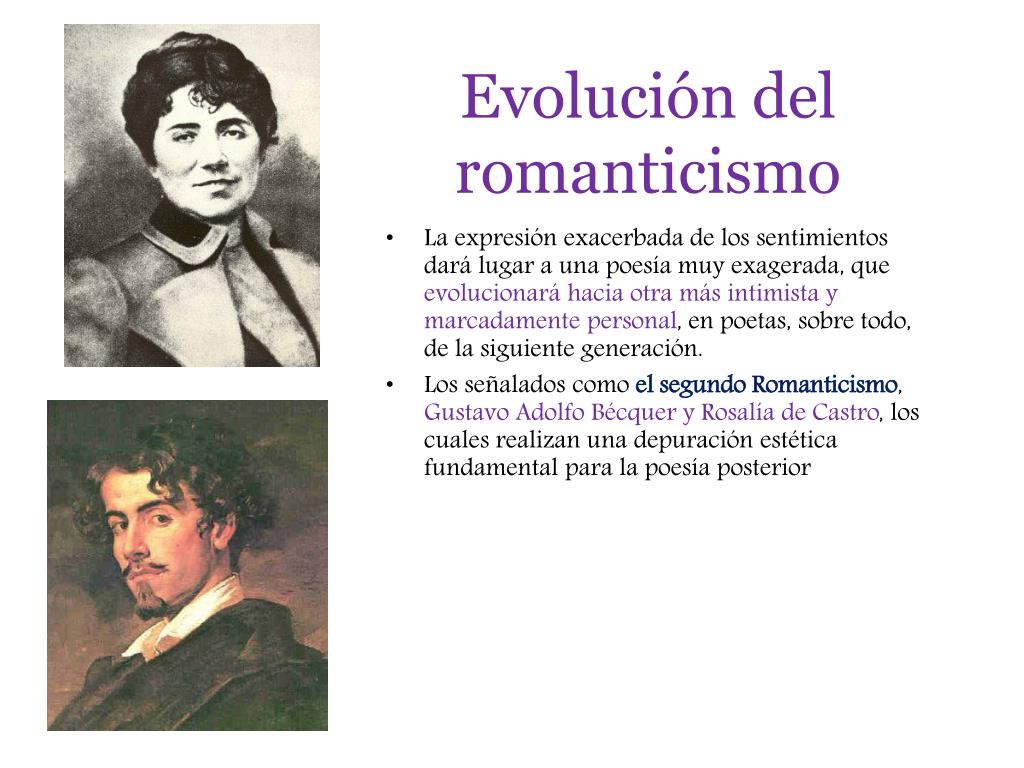 Evolución del romanticismo

• La expresión exacerbada de los sentimientos dará lugar a una poesía muy exagerada, que evolucionará hacia otra más intimista y marcadamente personal, en poetas, sobre todo, de la siguiente generación.
• Los señalados como el segundo Romanticismo, Gustavo Adolfo Bécquer y Rosalía de Castro, los cuales realizan una depuración estética fundamental para la poesía posterior